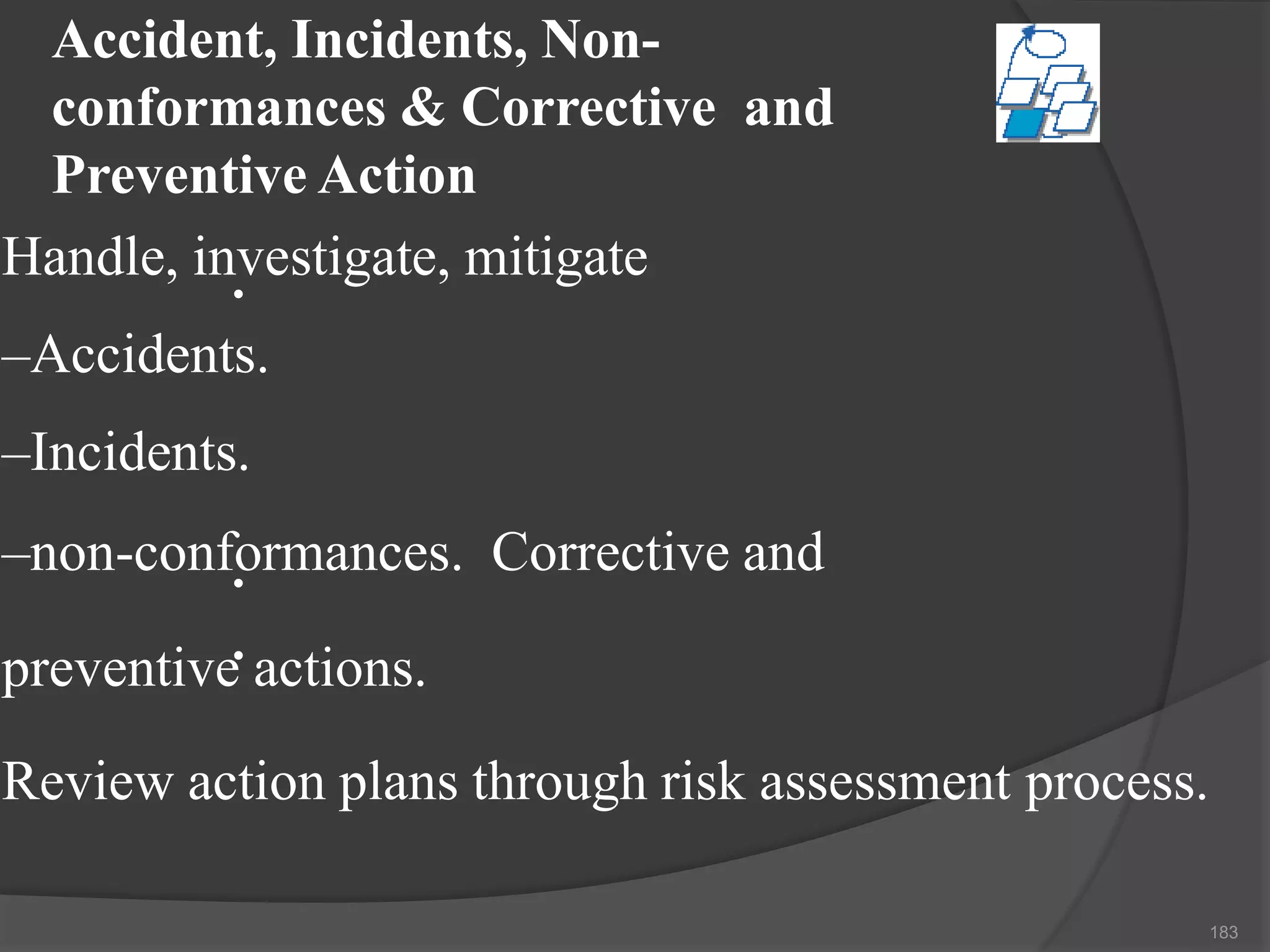 Accident, Incidents, Non-conformances & Corrective and Preventive Action

Handle, investigate, mitigate

–Accidents.

–Incidents.

–non-conformances. Corrective and

preventive actions.

Review action plans through risk assessment process.

183